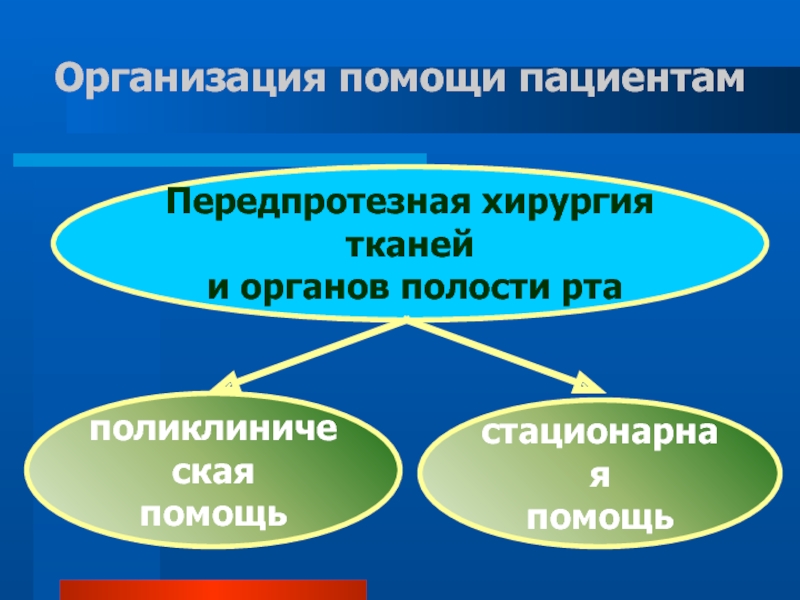 Организация помощи пациентам

Передпротезная хирургия тканей и органов полости рта

поликлиническая помощь

стационарная помощь